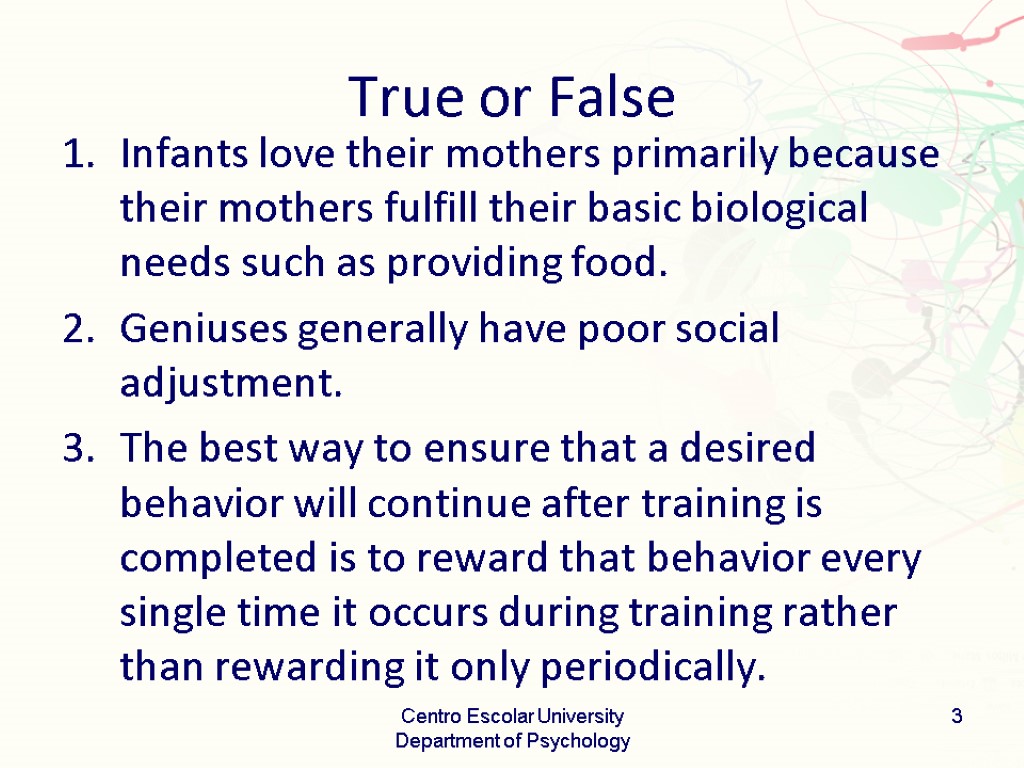 True or False

1. Infants love their mothers primarily because their mothers fulfill their basic biological needs such as providing food.

2. Geniuses generally have poor social adjustment.

3. The best way to ensure that a desired behavior will continue after training is completed is to reward that behavior every single time it occurs during training rather than rewarding it only periodically.

Centro Escolar University
Department of Psychology

3